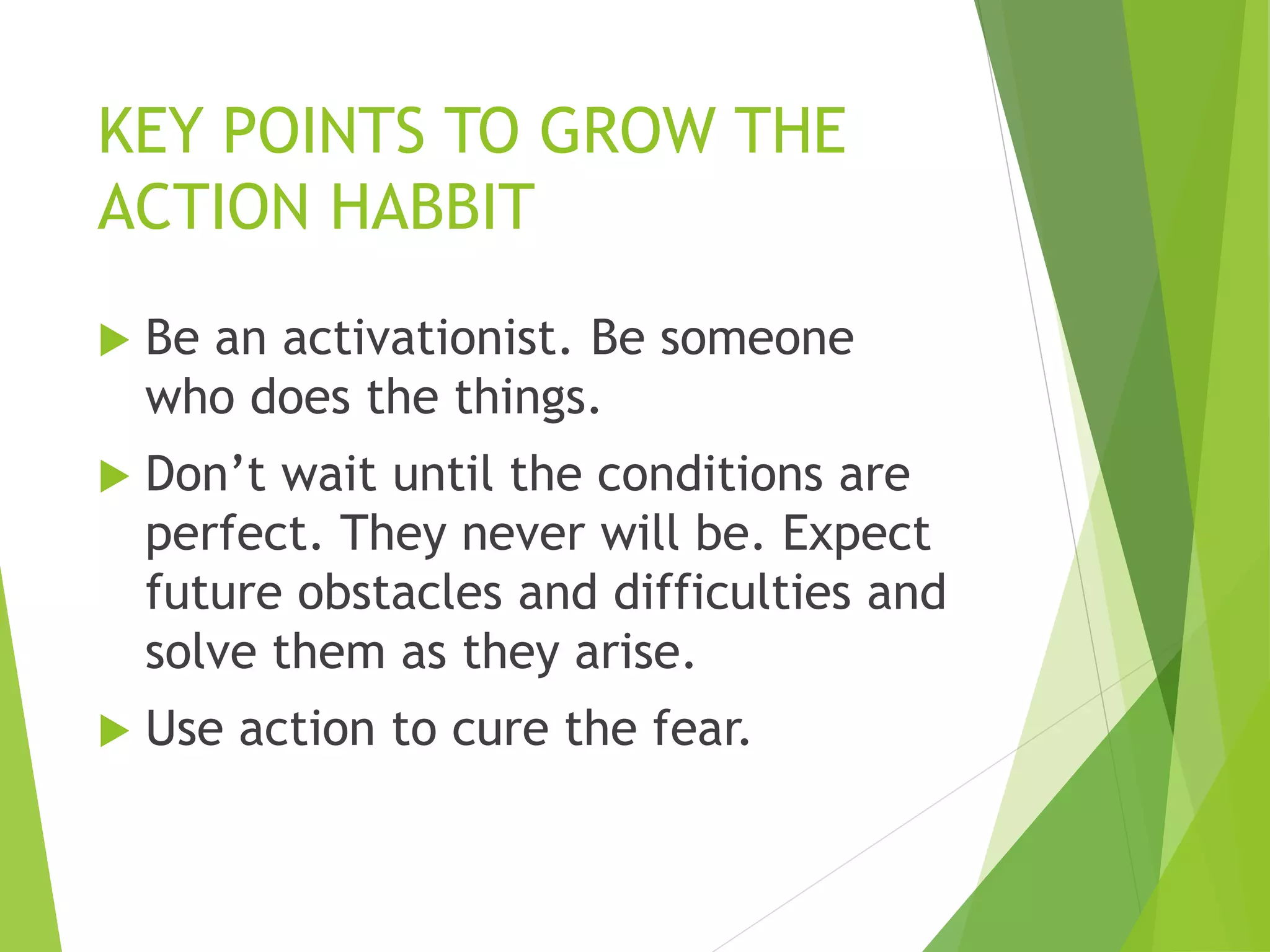 KEY POINTS TO GROW THE ACTION HABBIT

Be an activationist. Be someone who does the things.

Don’t wait until the conditions are perfect. They never will be. Expect future obstacles and difficulties and solve them as they arise.

Use action to cure the fear.